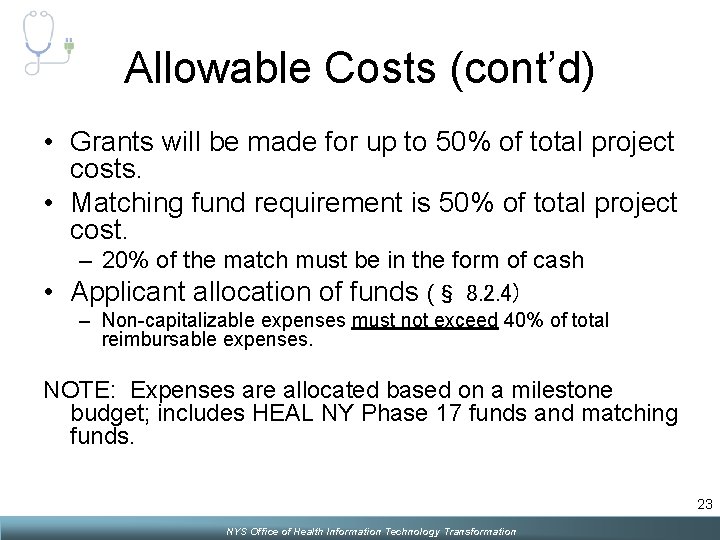 Allowable Costs (cont'd)

• Grants will be made for up to 50% of total project costs.

• Matching fund requirement is 50% of total project cost.

– 20% of the match must be in the form of cash

• Applicant allocation of funds ( § 8.2.4)

– Non-capitalizable expenses must not exceed 40% of total reimbursable expenses.

NOTE: Expenses are allocated based on a milestone budget; includes HEAL NY Phase 17 funds and matching funds.

23

NYS Office of Health Information Technology Transformation